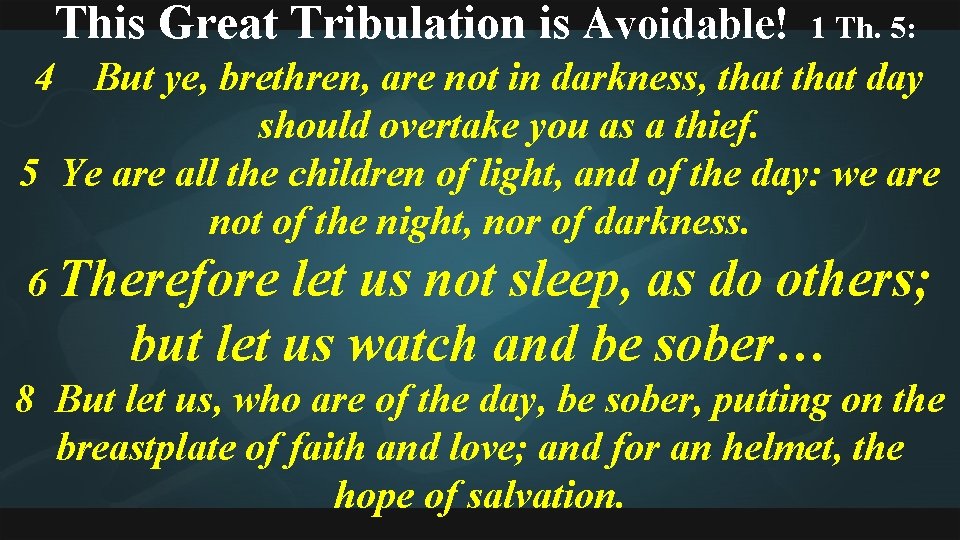 This Great Tribulation is Avoidable! 1 Th. 5:

4 But ye, brethren, are not in darkness, that that day should overtake you as a thief.

5 Ye are all the children of light, and of the day: we are not of the night, nor of darkness.

6 Therefore let us not sleep, as do others; but let us watch and be sober…

8 But let us, who are of the day, be sober, putting on the breastplate of faith and love; and for an helmet, the hope of salvation.